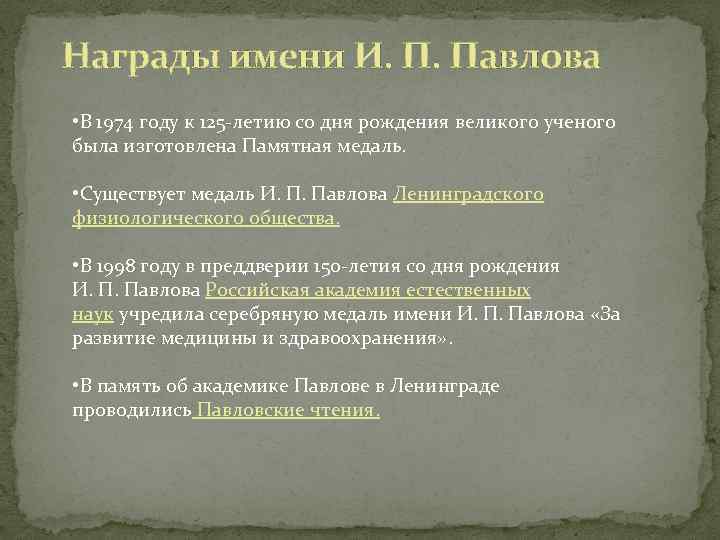 Награды имени И. П. Павлова

•В 1974 году к 125-летию со дня рождения великого ученого была изготовлена Памятная медаль.

•Существует медаль И. П. Павлова Ленинградского физиологического общества.

•В 1998 году в преддверии 150-летия со дня рождения И. П. Павлова Российская академия естественных наук учредила серебряную медаль имени И. П. Павлова «За развитие медицины и здравоохранения».

•В память об академике Павлове в Ленинграде проводились Павловские чтения.